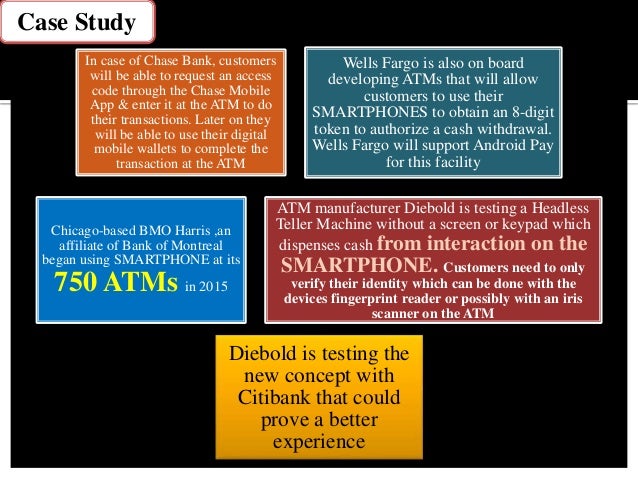 Case Study

In case of Chase Bank, customers will be able to request an access code through the Chase Mobile App & enter it at the ATM to do their transactions. Later on they will be able to use their digital mobile wallets to complete the transaction at the ATM

Wells Fargo is also on board developing ATMs that will allow customers to use their SMARTPHONES to obtain an 8-digit token to authorize a cash withdrawal. Wells Fargo will support Android Pay for this facility

Chicago-based BMO Harris ,an affiliate of Bank of Montreal began using SMARTPHONE at its 750 ATMs in 2015

ATM manufacturer Diebold is testing a Headless Teller Machine without a screen or keypad which dispenses cash from interaction on the SMARTPHONE. Customers need to only verify their identity which can be done with the devices fingerprint reader or possibly with an iris scanner on the ATM

Diebold is testing the new concept with Citibank that could prove a better experience